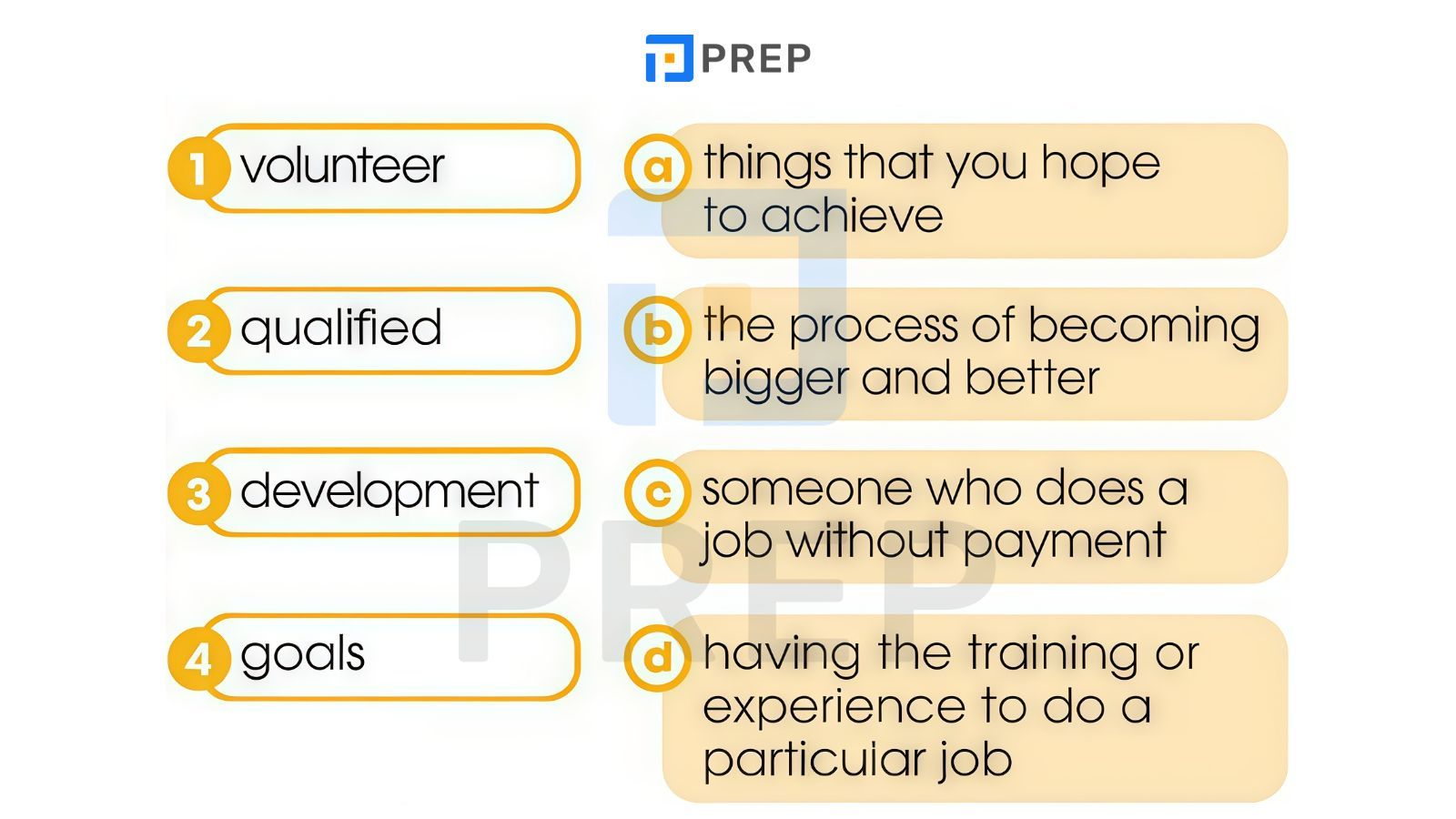 PREP

1 volunteer

2 qualified

3 development

4 goals

a things that you hope to achieve

b the process of becoming bigger and better

c someone who does a job without payment

d having the training or experience to do a particular job

PREP